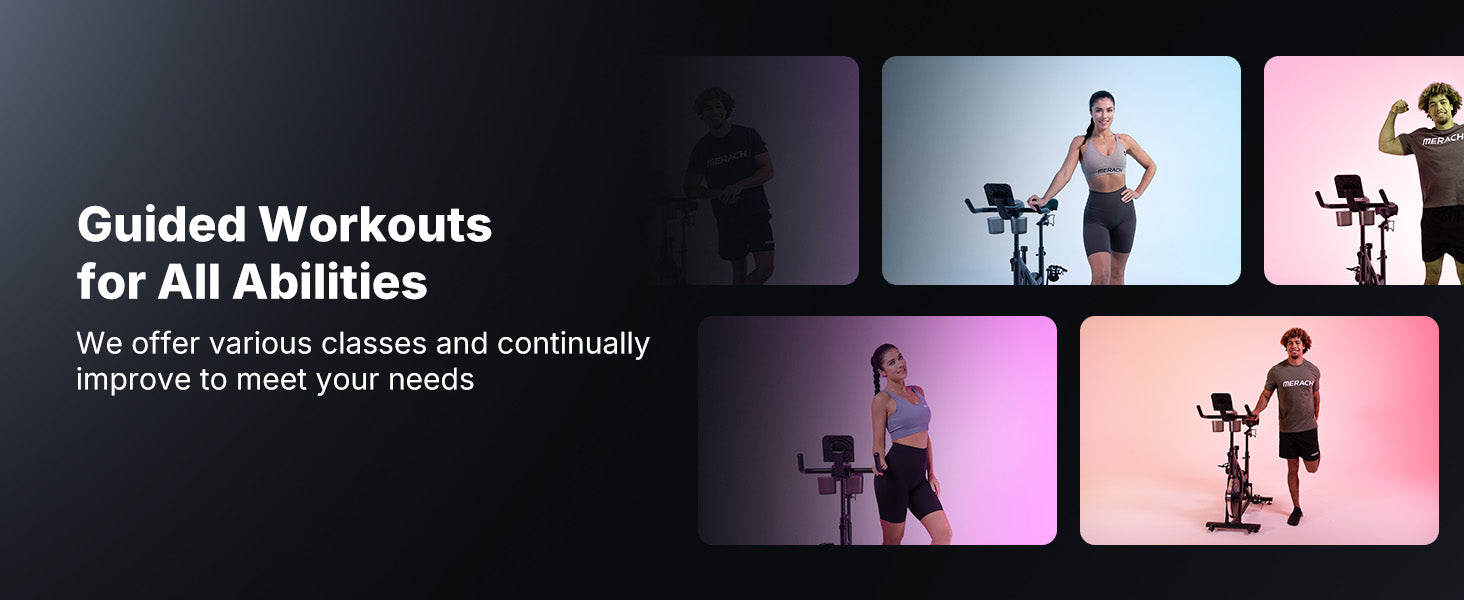 Guided Workouts for All Abilities

We offer various classes and continually improve to meet your needs

MERACH

MERACH

MERACH

MERACH